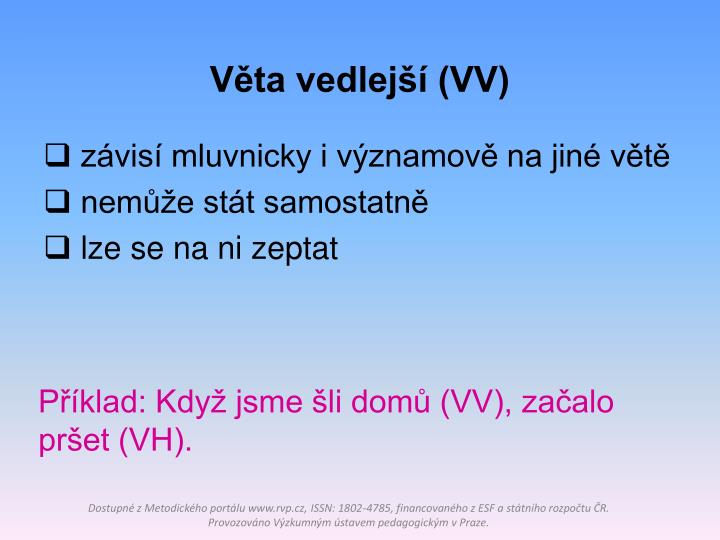 Věta vedlejší (VV)

❑ závisí mluvnicky i významově na jiné větě
❑ nemůže stát samostatně
❑ lze se na ni zeptat

Příklad: Když jsme šli domů (VV), začalo pršet (VH).

Dostupné z Metodického portálu www.rvp.cz, ISSN: 1802-4785, financovaného z ESF a státního rozpočtu ČR. Provozováno Výzkumným ústavem pedagogickým v Praze.